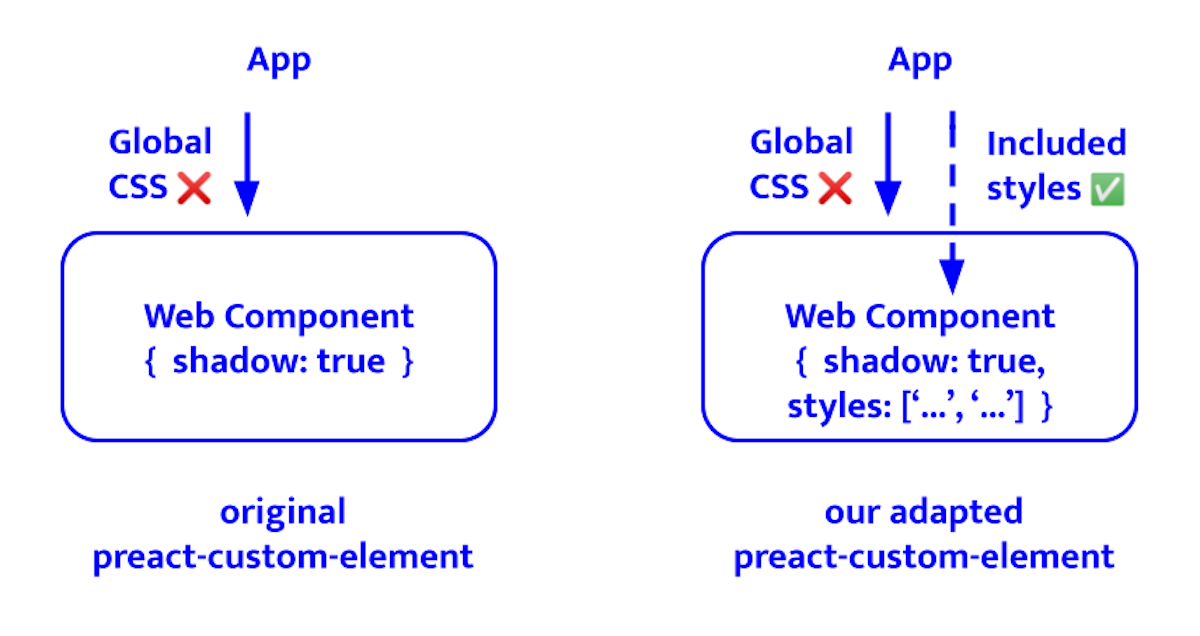 App

Global CSS ❌

Web Component
{ shadow: true }

original
preact-custom-element

App

Global CSS ❌

Included styles ✅

Web Component
{ shadow: true,
styles: ['...', '...'] }

our adapted
preact-custom-element